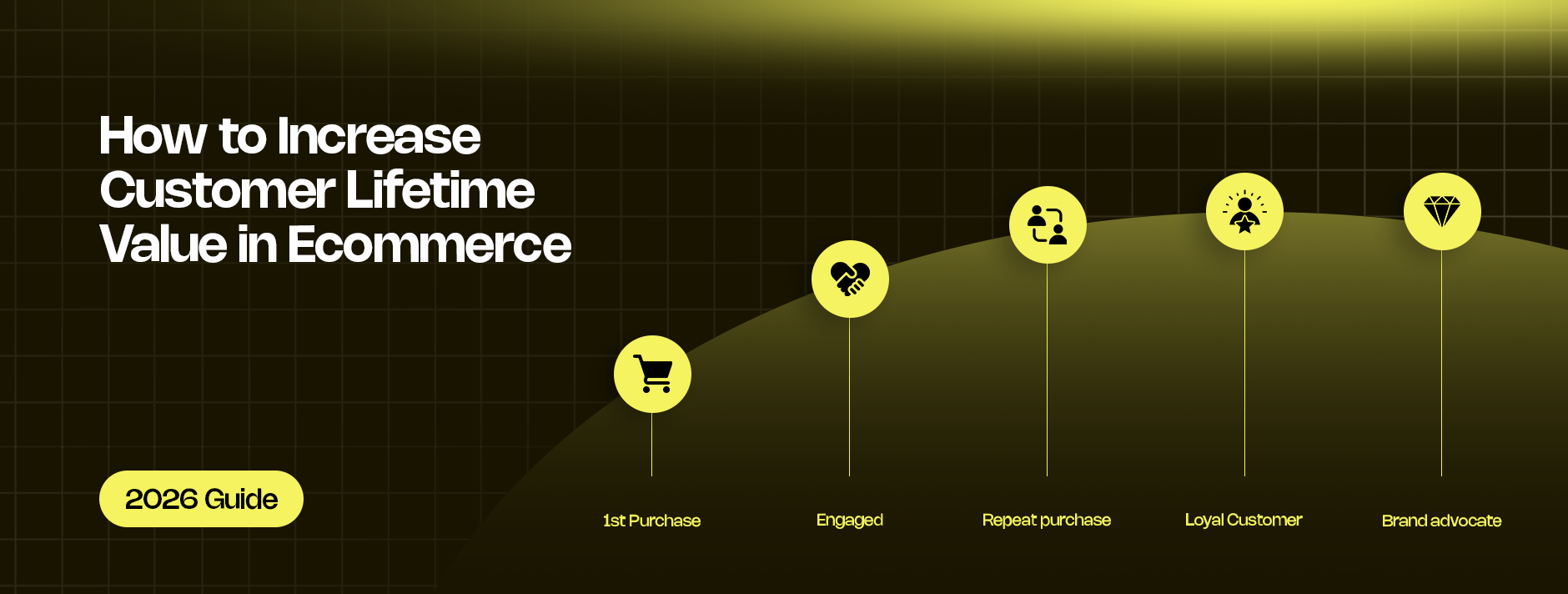 How to Increase Customer Lifetime Value in Ecommerce

2026 Guide

1st Purchase

Engaged

Repeat purchase

Loyal Customer

Brand advocate